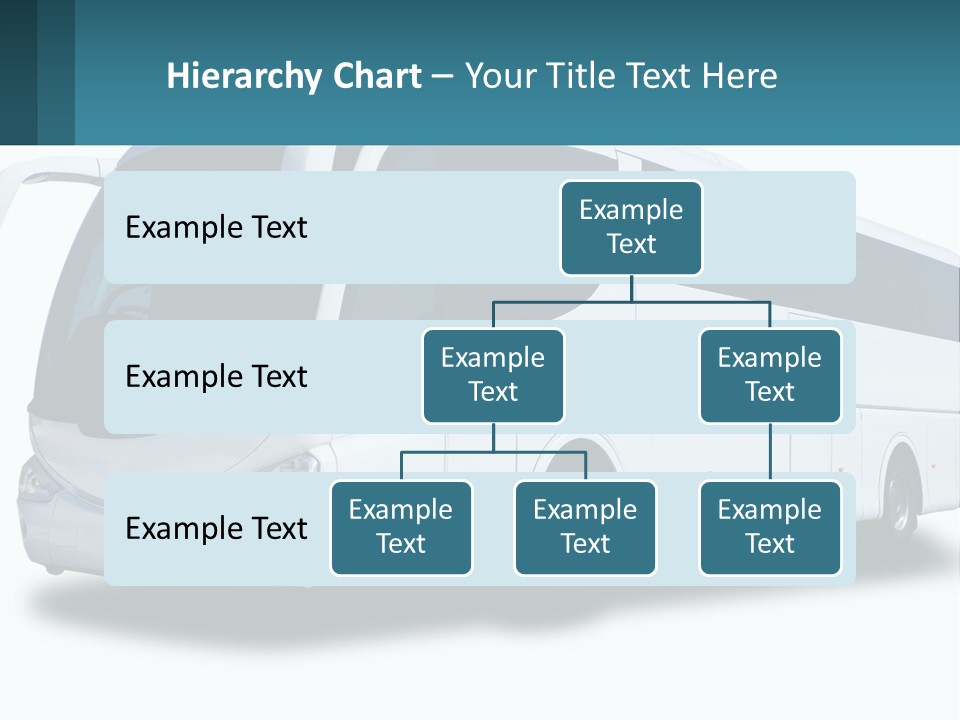 Hierarchy Chart – Your Title Text Here

Example Text

Example Text

Example Text

Example Text

Example Text

Example Text

Example Text

Example Text

Example Text